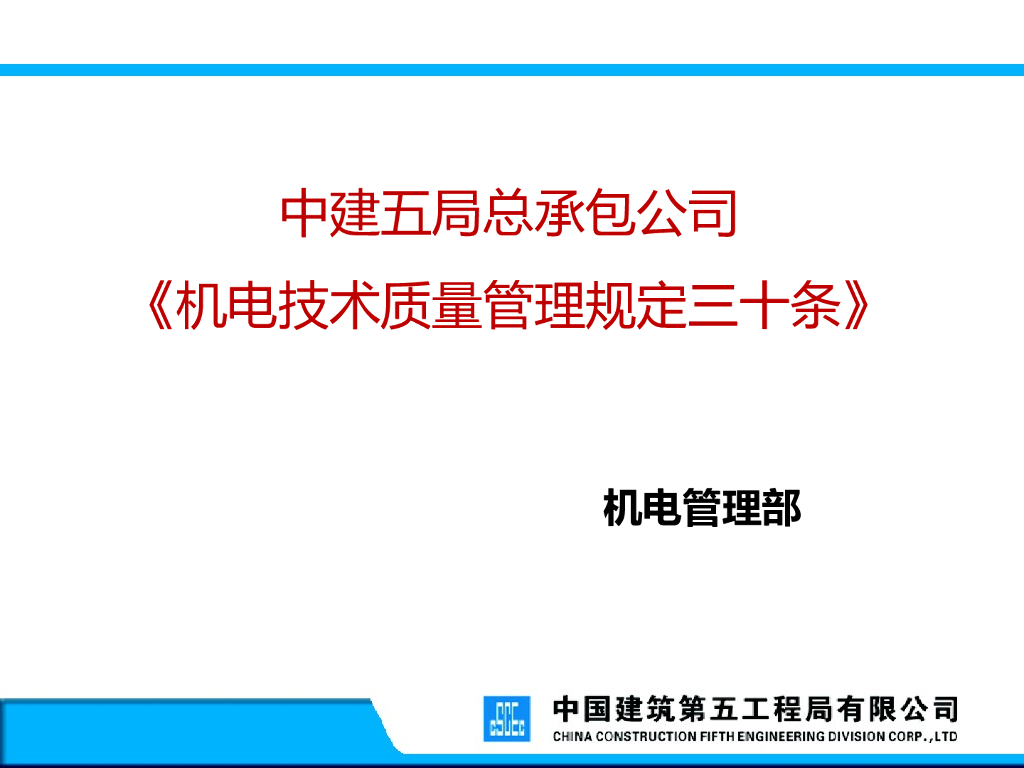 中建五局总承包公司
《机电技术质量管理规定三十条》

机电管理部

中国建筑第五工程局有限公司
CHINA CONSTRUCTION FIFTH ENGINEERING DIVISION CORP.,LTD